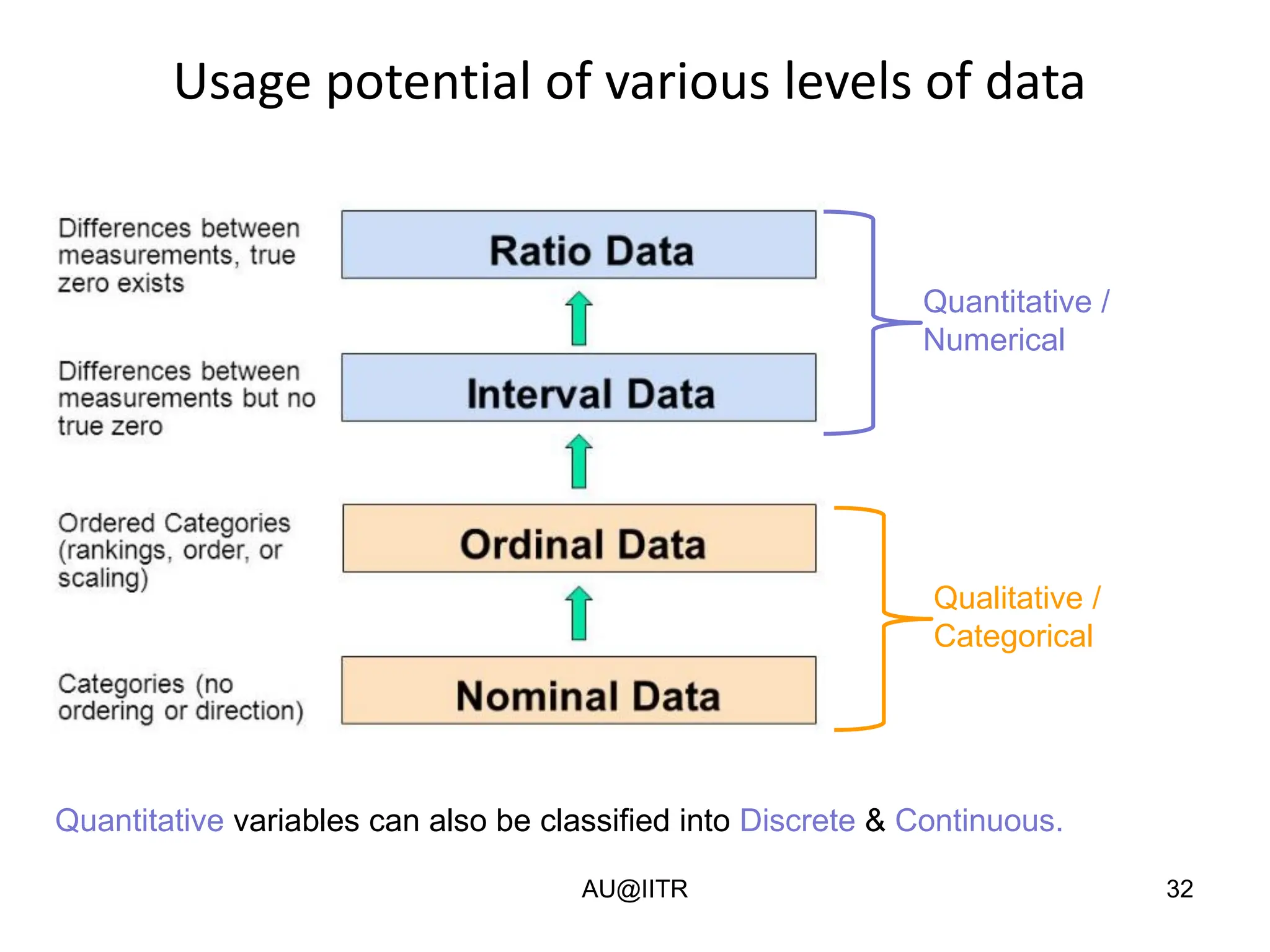 Usage potential of various levels of data

Differences between measurements, true zero exists

Ratio Data

Differences between measurements but no true zero

Interval Data

Quantitative / Numerical

Ordered Categories (rankings, order, or scaling)

Ordinal Data

Categories (no ordering or direction)

Nominal Data

Qualitative / Categorical

Quantitative variables can also be classified into Discrete & Continuous.

AU@IITR

32